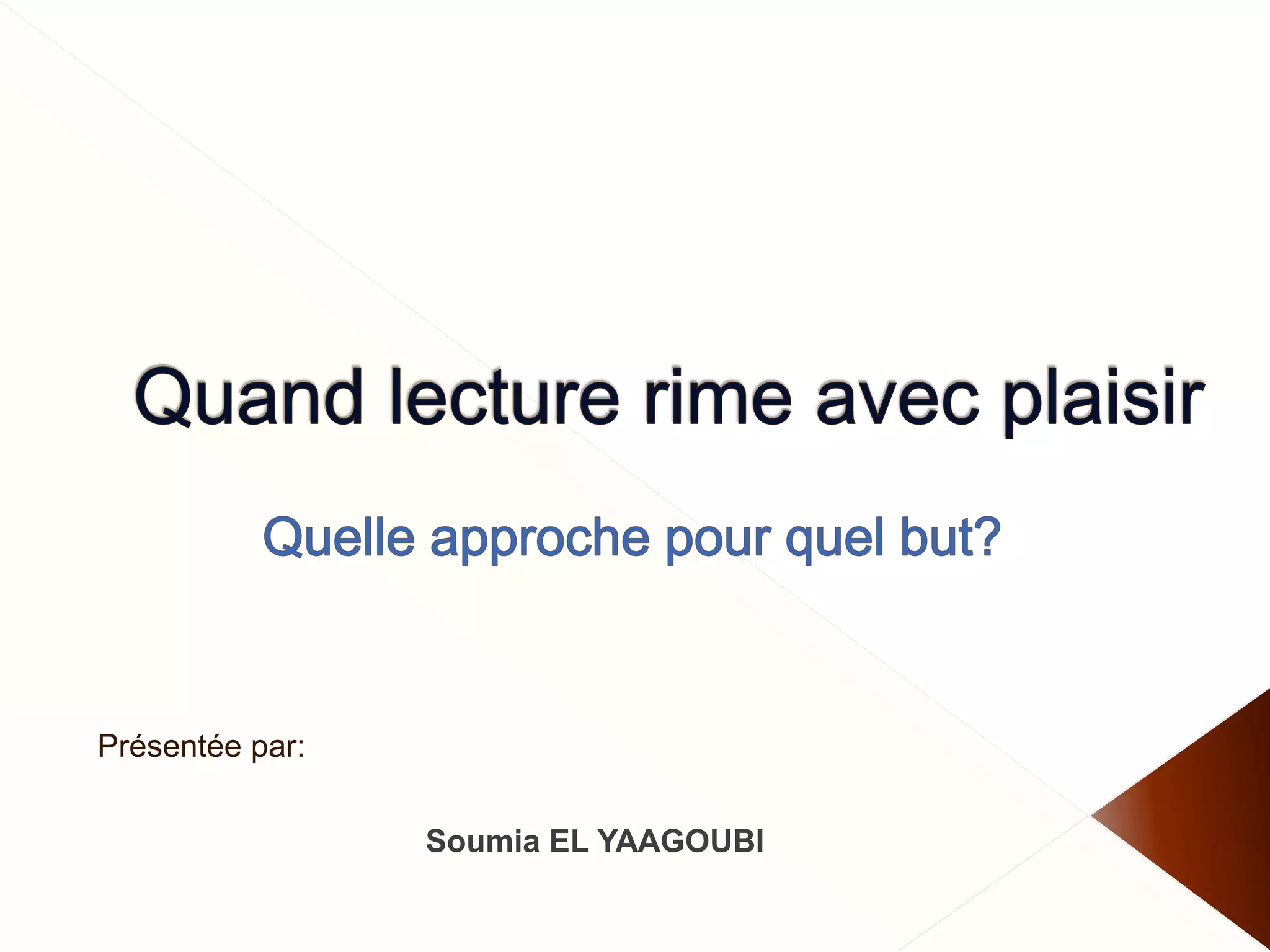 Quand lecture rime avec plaisir

Quelle approche pour quel but?

Présentée par:

Soumia EL YAAGOUBI